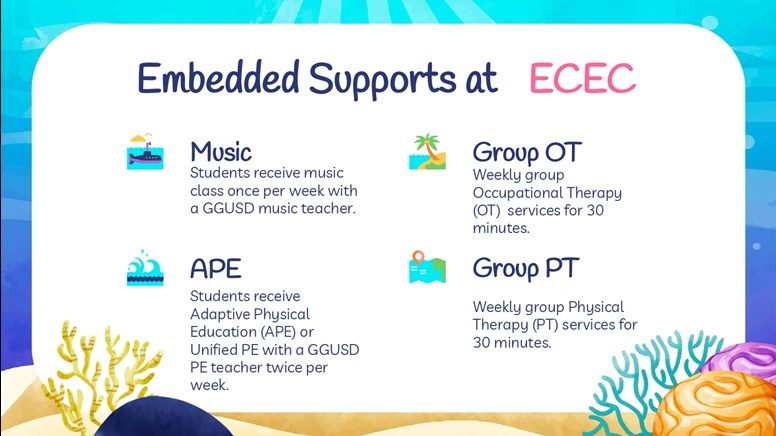 Embedded Supports at ECEC

Music
Students receive music class once per week with a GGUSD music teacher.

APE
Students receive Adaptive Physical Education (APE) or Unified PE with a GGUSD PE teacher twice per week.

Group OT
Weekly group Occupational Therapy (OT) services for 30 minutes.

Group PT
Weekly group Physical Therapy (PT) services for 30 minutes.